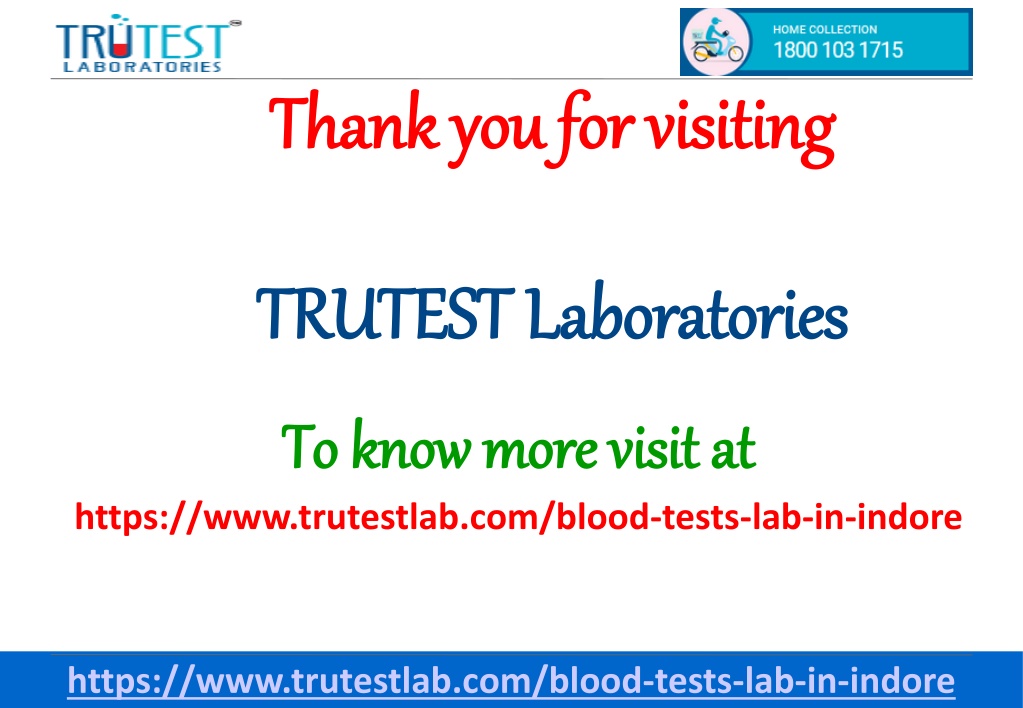 TRUTEST LABORATORIES

HOME COLLECTION
1800 103 1715

Thank you for visiting

TRUTEST Laboratories

To know more visit at

https://www.trutestlab.com/blood-tests-lab-in-indore

https://www.trutestlab.com/blood-tests-lab-in-indore